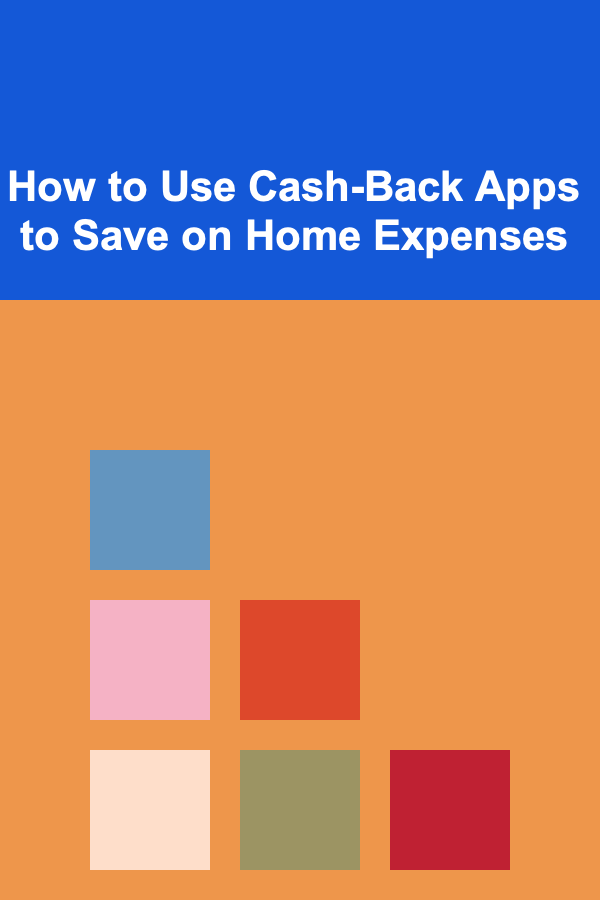 How to Use Cash-Back Apps to Save on Home Expenses